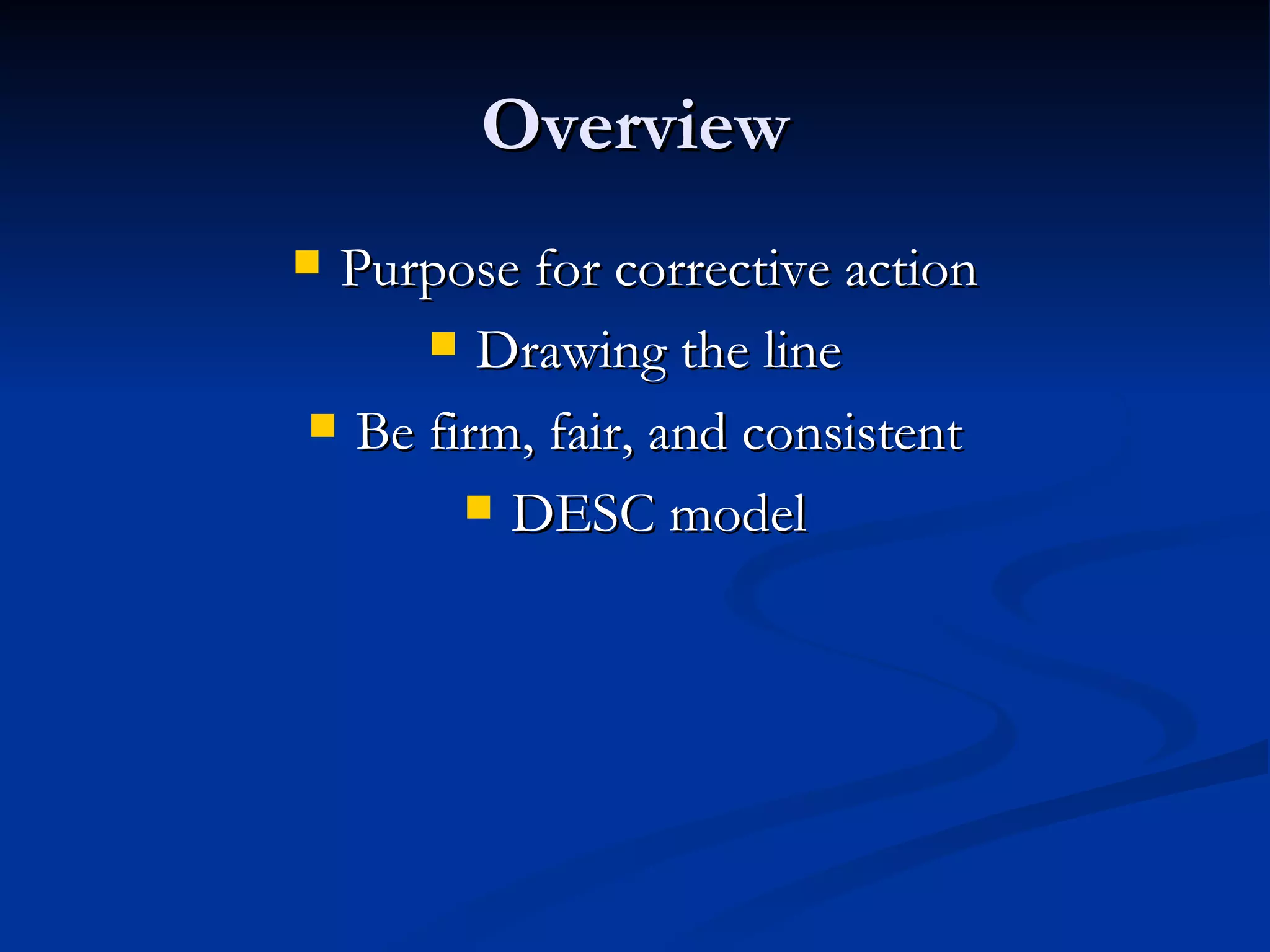 Overview

- Purpose for corrective action
- Drawing the line
- Be firm, fair, and consistent
- DESC model